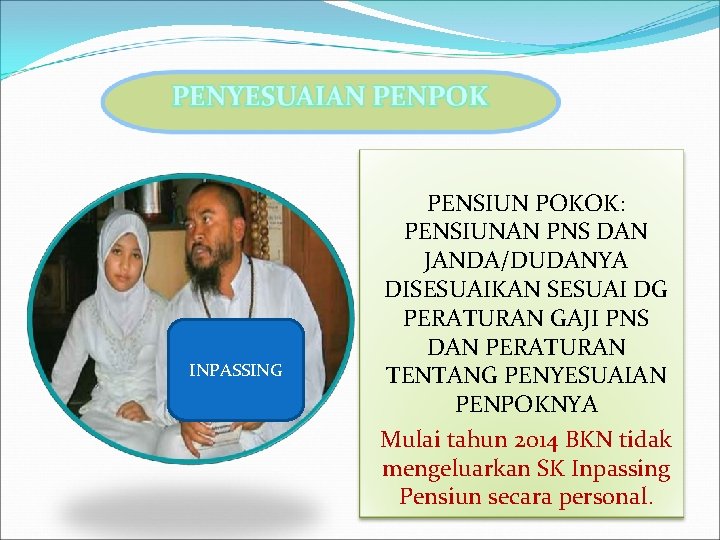 PENYESUAIAN PENPOK

INPASSING

PENSIUN POKOK: PENSIUNAN PNS DAN JANDA/DUDANYA DISESUAIKAN SESUAI DG PERATURAN GAJI PNS DAN PERATURAN TENTANG PENYESUAIAN PENPOKNYA

Mulai tahun 2014 BKN tidak mengeluarkan SK Inpassing Pensiun secara personal.